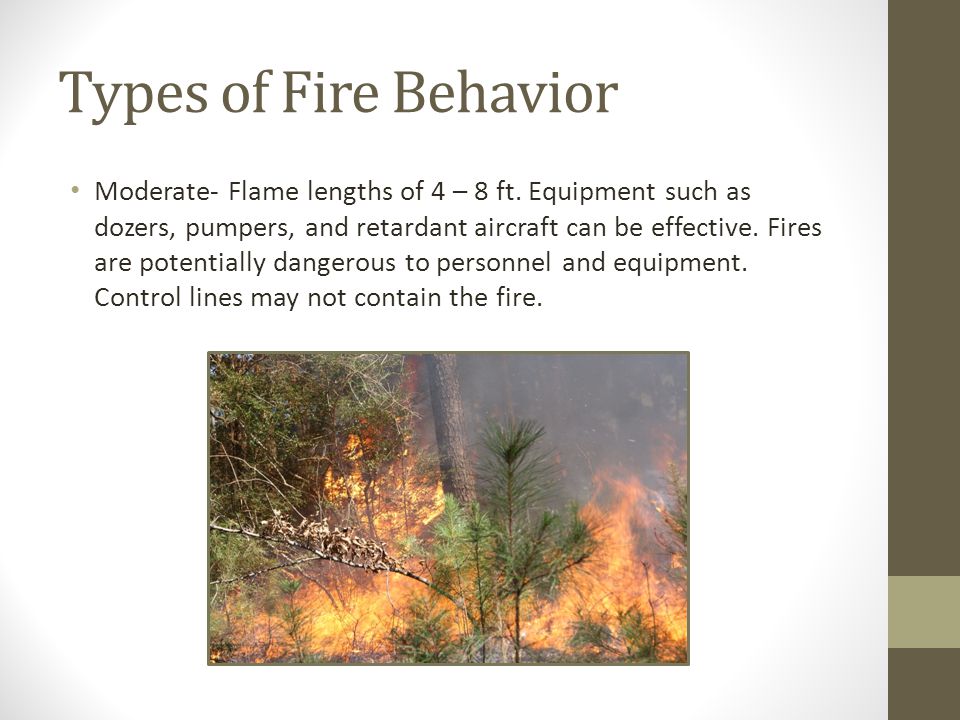 Types of Fire Behavior

• Moderate- Flame lengths of 4 – 8 ft. Equipment such as dozers, pumpers, and retardant aircraft can be effective. Fires are potentially dangerous to personnel and equipment. Control lines may not contain the fire.